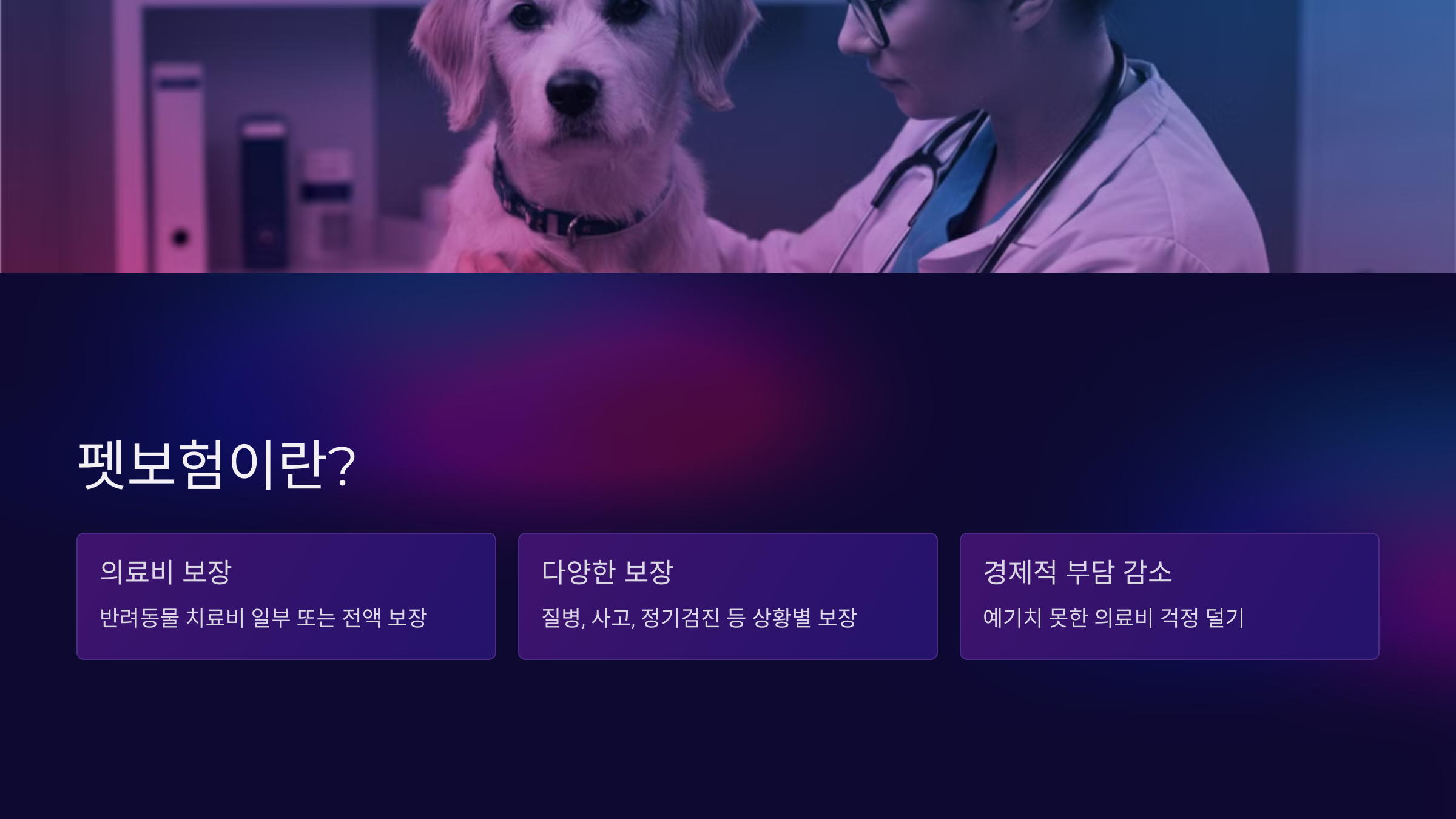 펫보험이란?

의료비 보장

반려동물 치료비 일부 또는 전액 보장

다양한 보장

질병, 사고, 정기검진 등 상황별 보장

경제적 부담 감소

예기치 못한 의료비 걱정 덜기